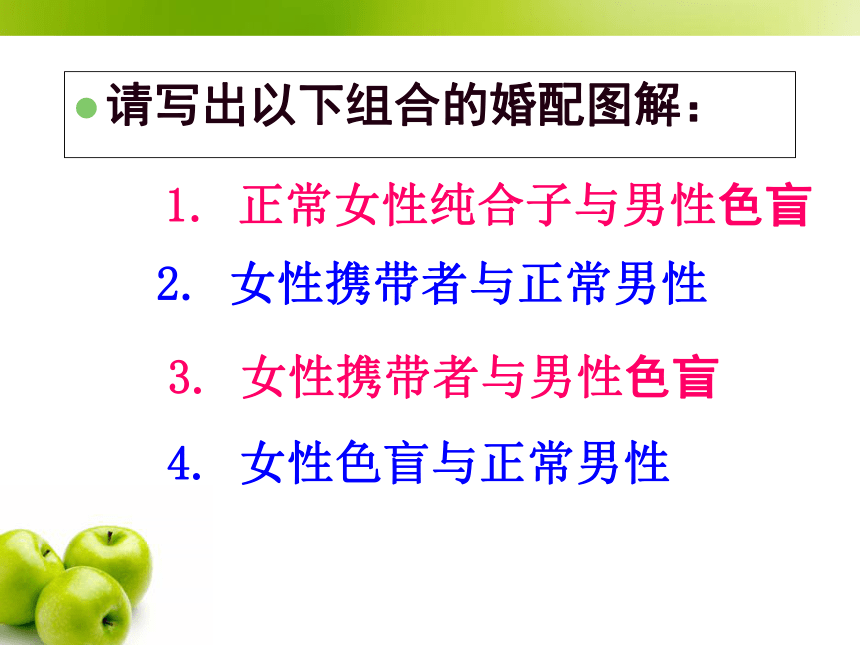 请写出以下组合的婚配图解：

1. 正常女性纯合子与男性色盲

2. 女性携带者与正常男性

3. 女性携带者与男性色盲

4. 女性色盲与正常男性